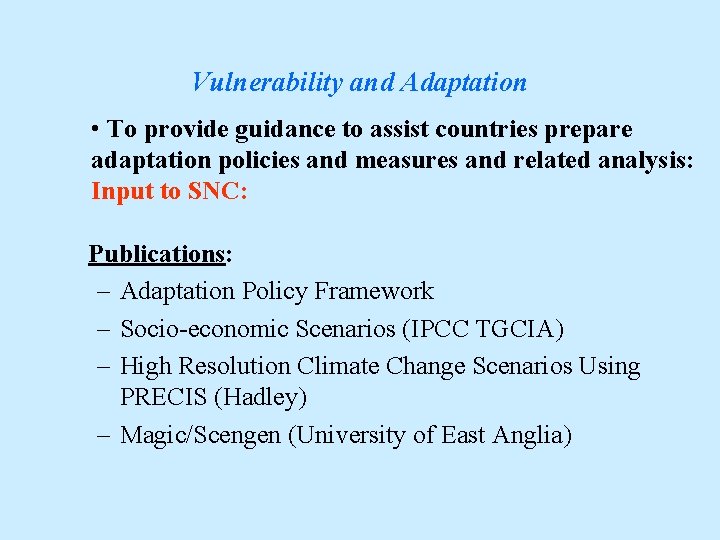 Vulnerability and Adaptation

• To provide guidance to assist countries prepare adaptation policies and measures and related analysis: Input to SNC:

Publications:
– Adaptation Policy Framework
– Socio-economic Scenarios (IPCC TGCIA)
– High Resolution Climate Change Scenarios Using PRECIS (Hadley)
– Magic/Scengen (University of East Anglia)